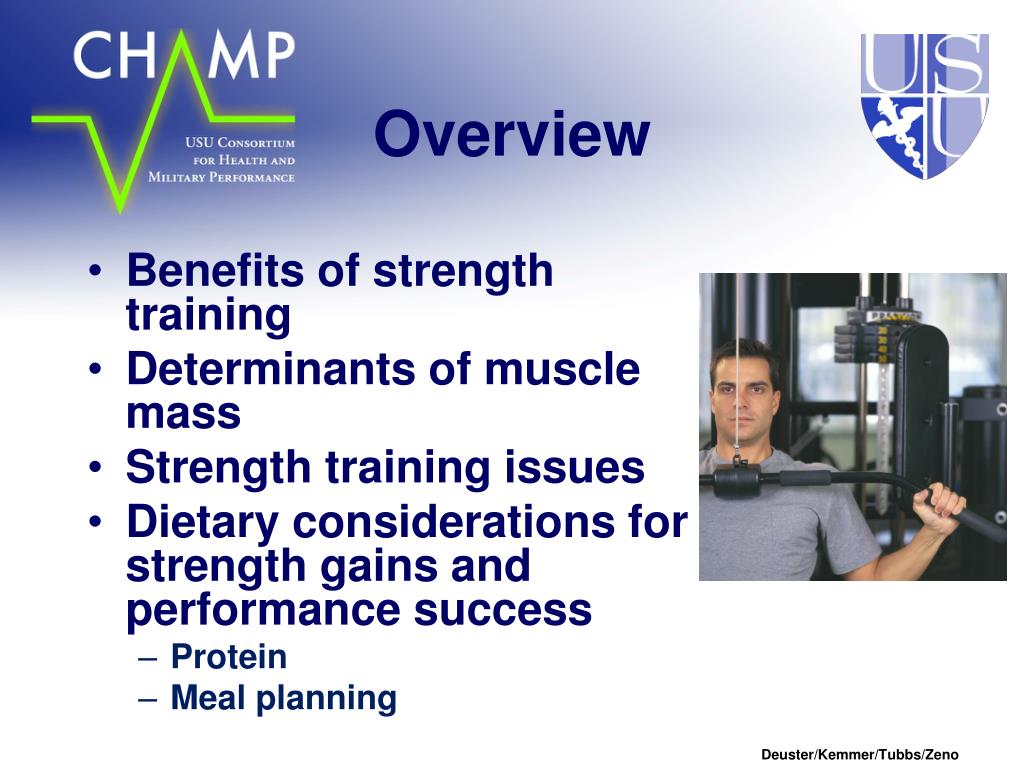 CHAMP
USU Consortium for Health and Military Performance

Overview

USU

• Benefits of strength training
• Determinants of muscle mass
• Strength training issues
• Dietary considerations for strength gains and performance success
– Protein
– Meal planning

Deuster/Kemmer/Tubbs/Zeno